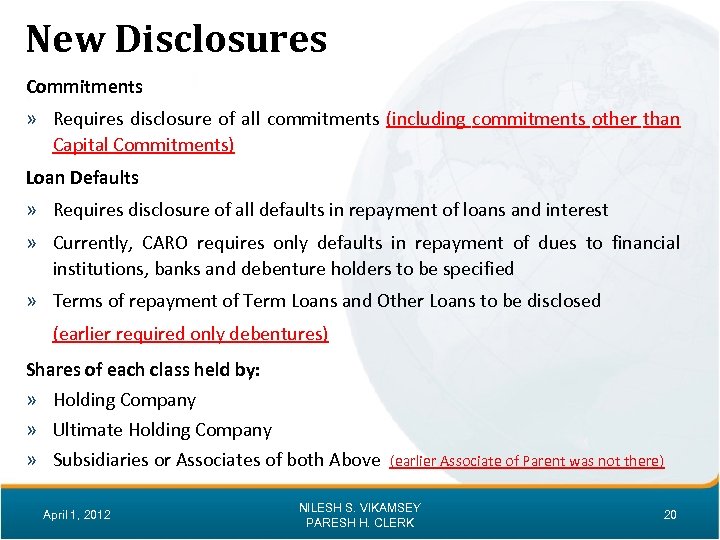 New Disclosures

Commitments

» Requires disclosure of all commitments (including commitments other than Capital Commitments)

Loan Defaults

» Requires disclosure of all defaults in repayment of loans and interest

» Currently, CARO requires only defaults in repayment of dues to financial institutions, banks and debenture holders to be specified

» Terms of repayment of Term Loans and Other Loans to be disclosed

(earlier required only debentures)

Shares of each class held by:

» Holding Company

» Ultimate Holding Company

» Subsidiaries or Associates of both Above (earlier Associate of Parent was not there)

April 1, 2012

NILESH S. VIKAMSEY
PARESH H. CLERK

20